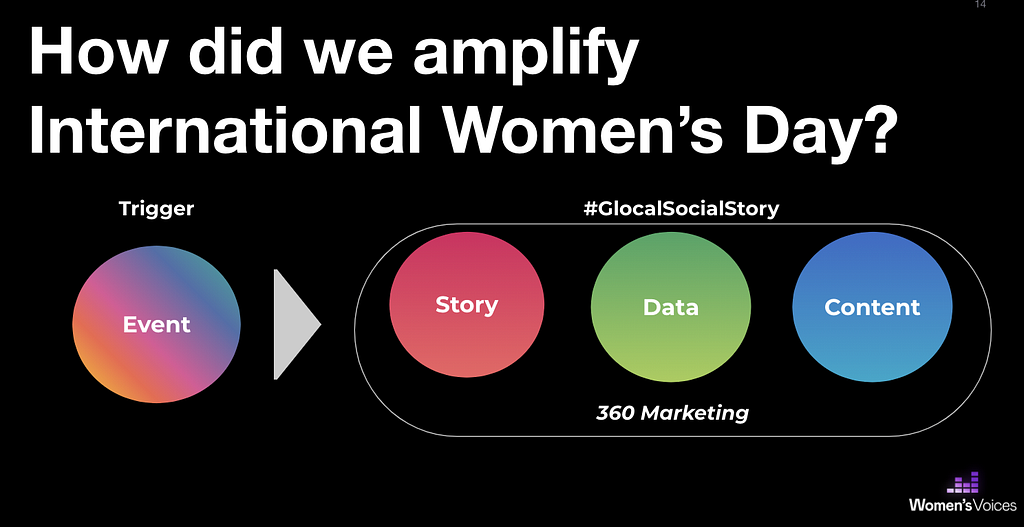 14

How did we amplify International Women's Day?

Trigger

Event

#GlocalSocialStory

Story

Data

Content

360 Marketing

Women's Voices